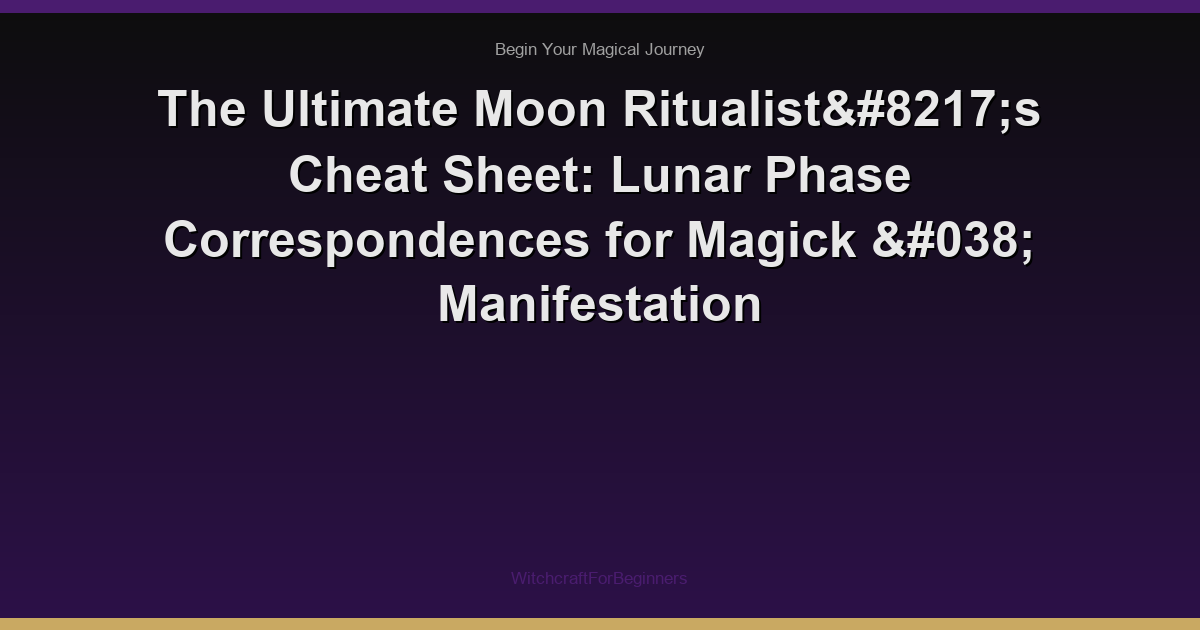 Begin Your Magical Journey

The Ultimate Moon Ritualist&#8217;s Cheat Sheet: Lunar Phase Correspondences for Magick &#038; Manifestation

WitchcraftForBeginners